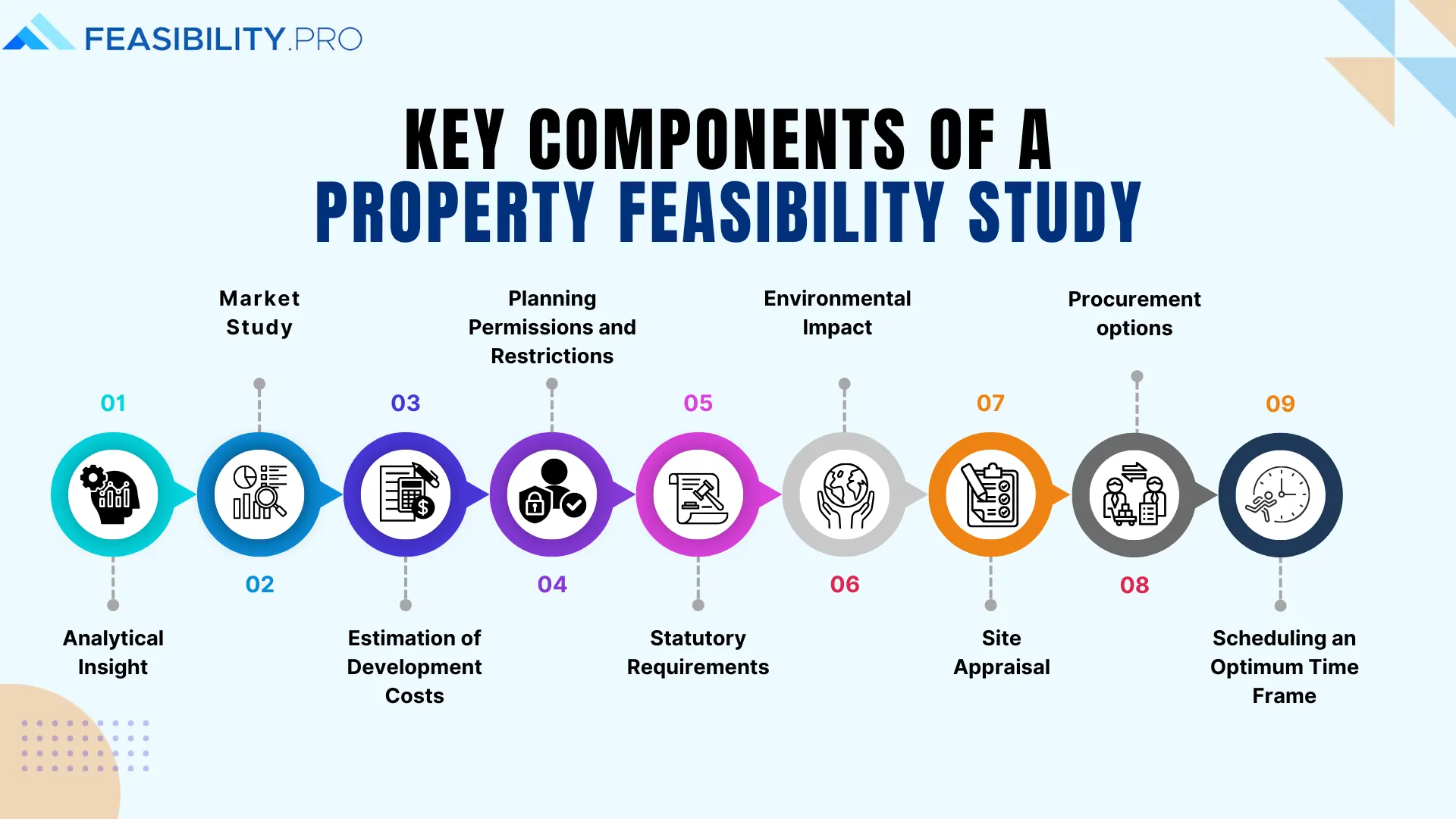 FEASIBILITY.PRO

KEY COMPONENTS OF A
PROPERTY FEASIBILITY STUDY

01
Analytical Insight

02
Market Study

03
Estimation of Development Costs

04
Planning Permissions and Restrictions

05
Statutory Requirements

06
Environmental Impact

07
Site Appraisal

08
Procurement options

09
Scheduling an Optimum Time Frame